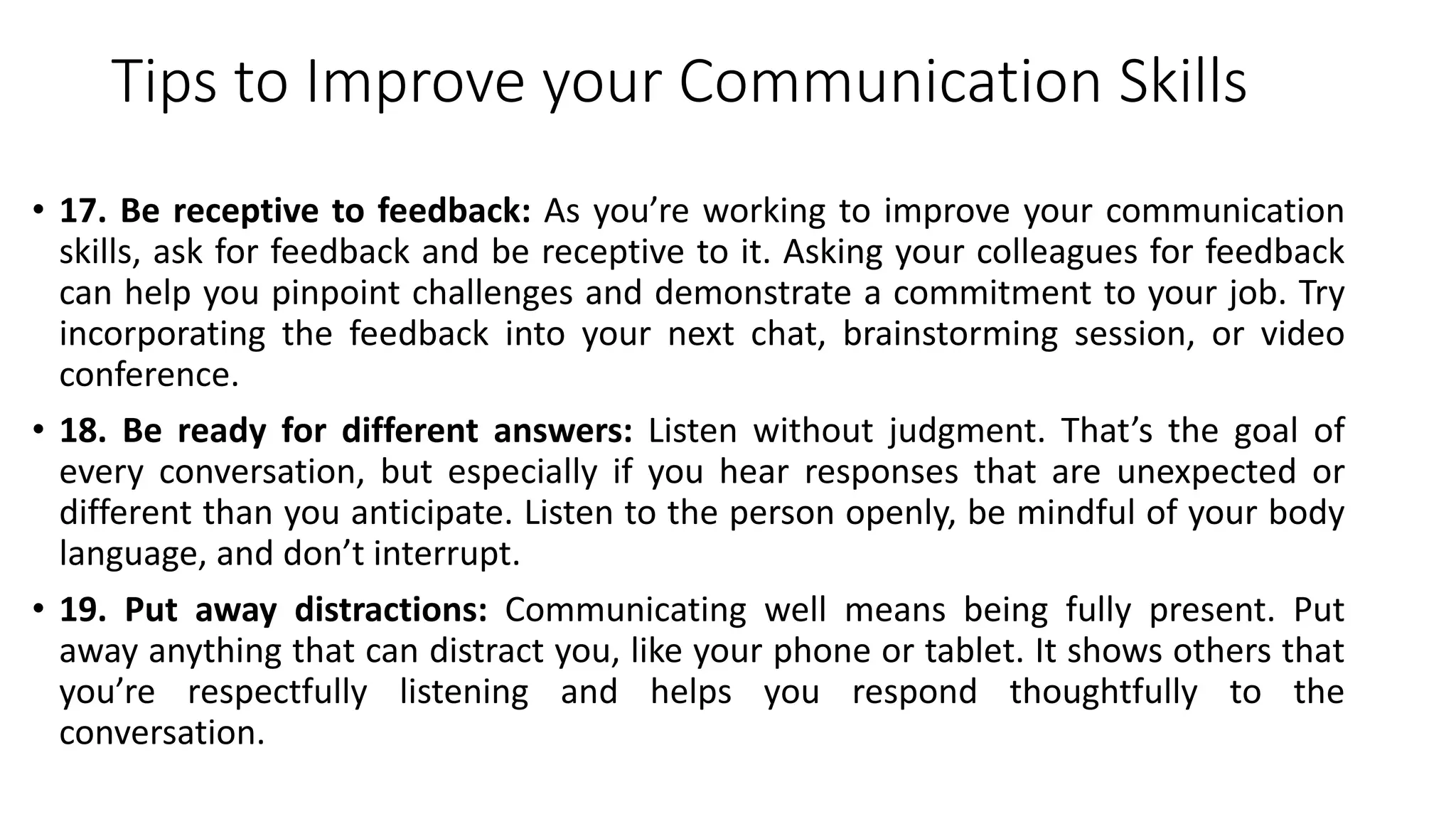 Tips to Improve your Communication Skills

• 17. Be receptive to feedback: As you’re working to improve your communication skills, ask for feedback and be receptive to it. Asking your colleagues for feedback can help you pinpoint challenges and demonstrate a commitment to your job. Try incorporating the feedback into your next chat, brainstorming session, or video conference.

• 18. Be ready for different answers: Listen without judgment. That’s the goal of every conversation, but especially if you hear responses that are unexpected or different than you anticipate. Listen to the person openly, be mindful of your body language, and don’t interrupt.

• 19. Put away distractions: Communicating well means being fully present. Put away anything that can distract you, like your phone or tablet. It shows others that you’re respectfully listening and helps you respond thoughtfully to the conversation.